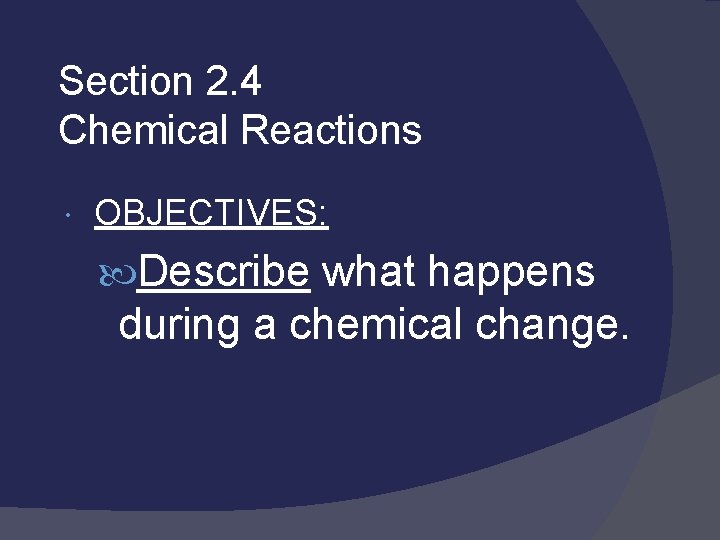 Section 2.4
Chemical Reactions

OBJECTIVES:

Describe what happens during a chemical change.